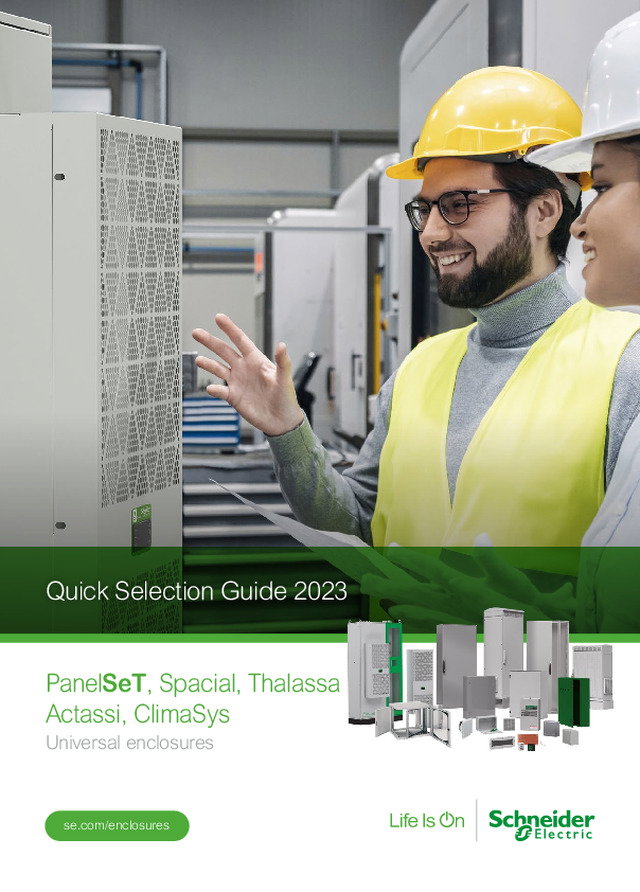 Quick Selection Guide 2023

PanelSeT, Spacial, Thalassa
Actassi, ClimaSys
Universal enclosures

se.com/enclosures

Life Is On

Schneider Electric